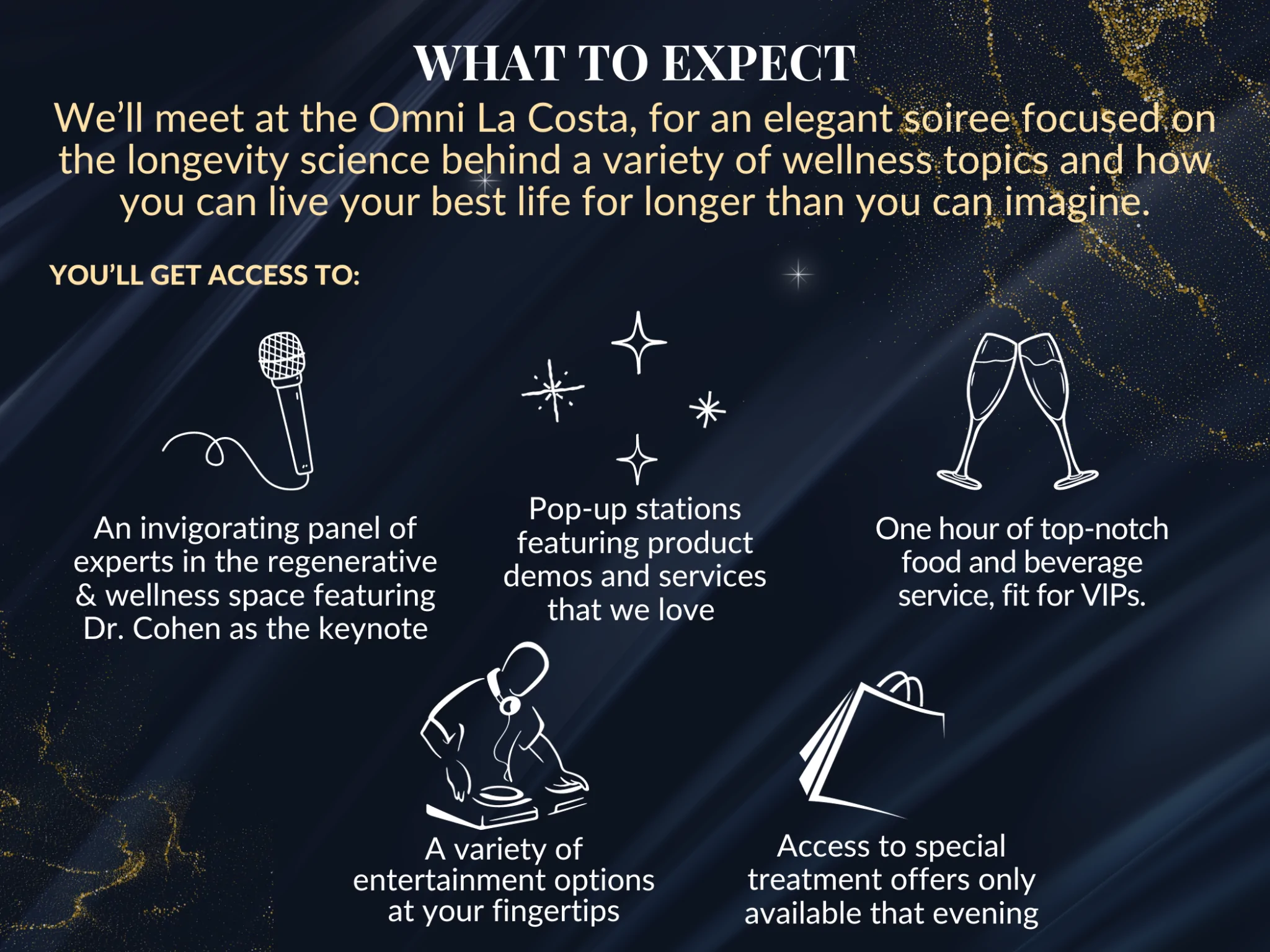 WHAT TO EXPECT

We'll meet at the Omni La Costa, for an elegant soiree focused on the longevity science behind a variety of wellness topics and how you can live your best life for longer than you can imagine.

YOU'LL GET ACCESS TO:

An invigorating panel of experts in the regenerative & wellness space featuring Dr. Cohen as the keynote

Pop-up stations featuring product demos and services that we love

One hour of top-notch food and beverage service, fit for VIPs.

A variety of entertainment options at your fingertips

Access to special treatment offers only available that evening